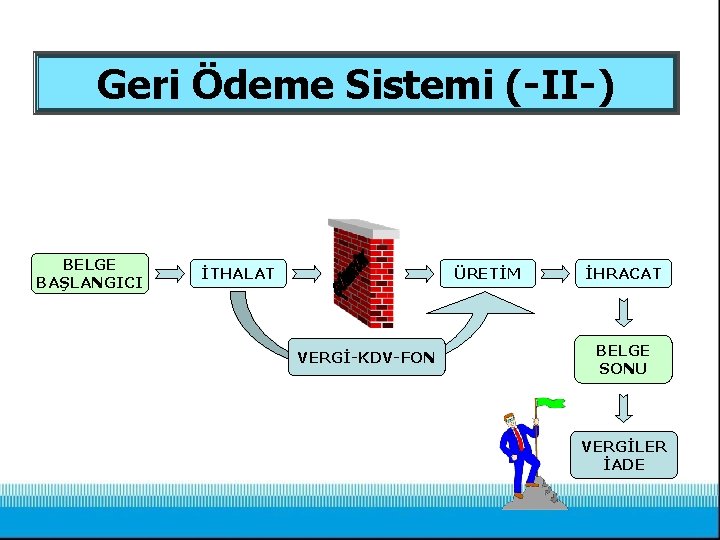 Geri Ödeme Sistemi (-II-)

BELGE BAŞLANGICI

İTHALAT

ÜRETİM

İHRACAT

VERGİ-KDV-FON

BELGE SONU

VERGİLER İADE